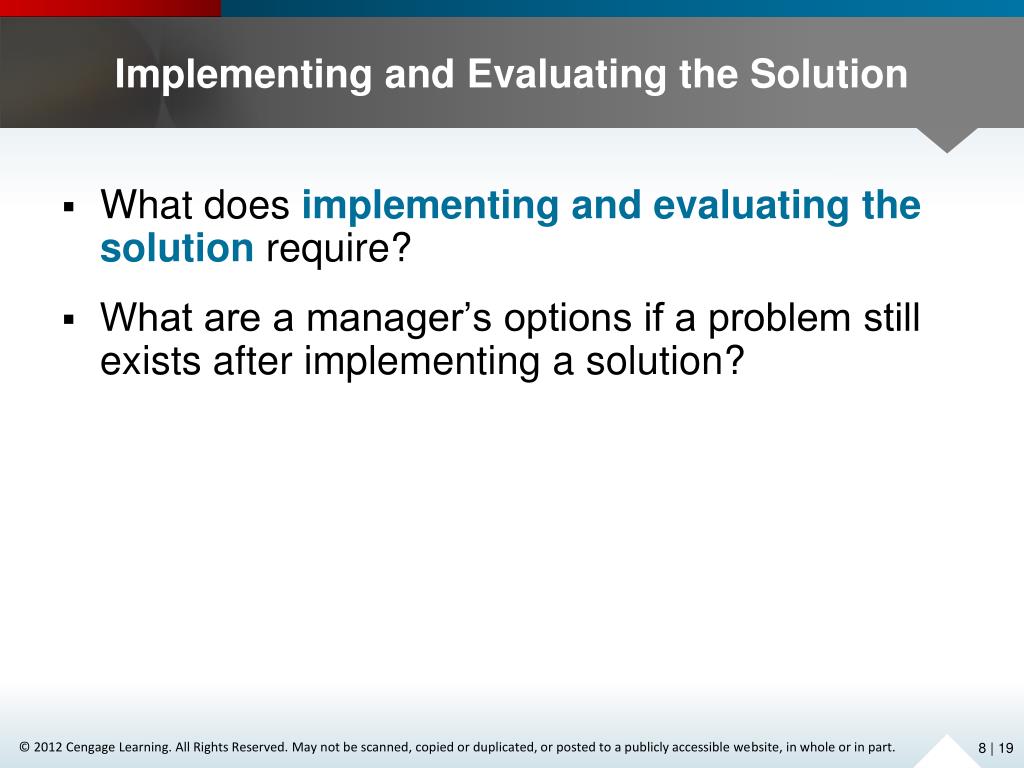 Implementing and Evaluating the Solution

▪ What does implementing and evaluating the solution require?

▪ What are a manager’s options if a problem still exists after implementing a solution?

© 2012 Cengage Learning. All Rights Reserved. May not be scanned, copied or duplicated, or posted to a publicly accessible website, in whole or in part.

8 | 19